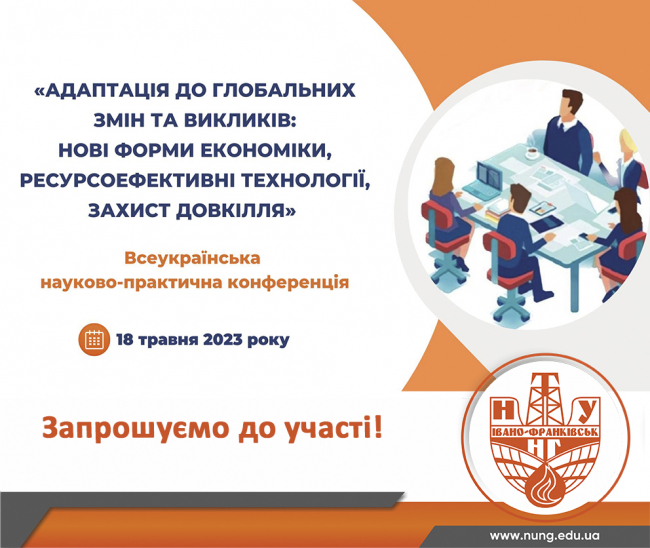 «АДАПТАЦІЯ ДО ГЛОБАЛЬНИХ ЗМІН ТА ВИКЛИКІВ: НОВІ ФОРМИ ЕКОНОМІКИ, РЕСУРСОЕФЕКТИВНІ ТЕХНОЛОГІЇ, ЗАХИСТ ДОВКІЛЛЯ»

Всеукраїнська науково-практична конференція

18 травня 2023 року

Запрошуємо до участі!

Н Т У
ІВАНО-ФРАНКІВСЬК
НГ

www.nung.edu.ua